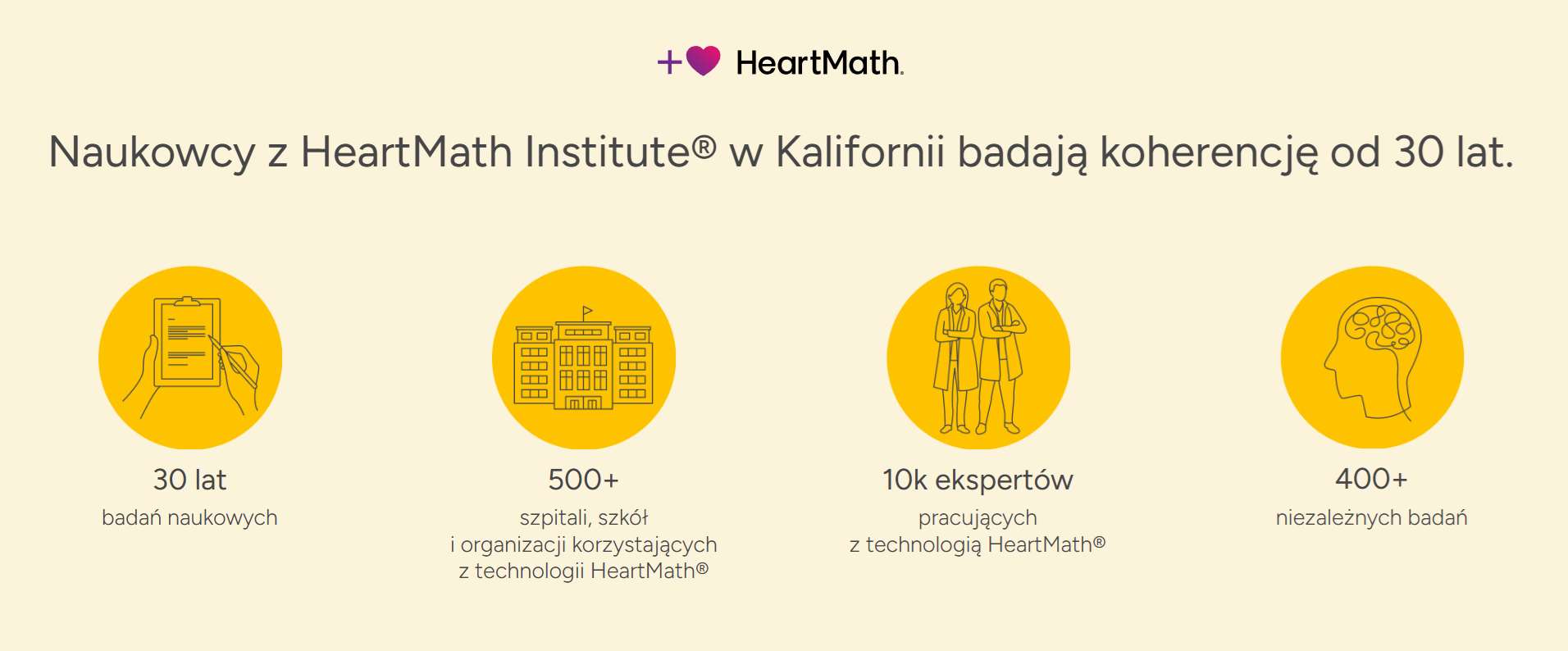 HeartMath.

Naukowcy z HeartMath Institute® w Kalifornii badają koherencję od 30 lat.

30 lat
badań naukowych

500+
szpitali, szkół
i organizacji korzystających
z technologii HeartMath®

10k ekspertów
pracujących
z technologią HeartMath®

400+
niezależnych badań